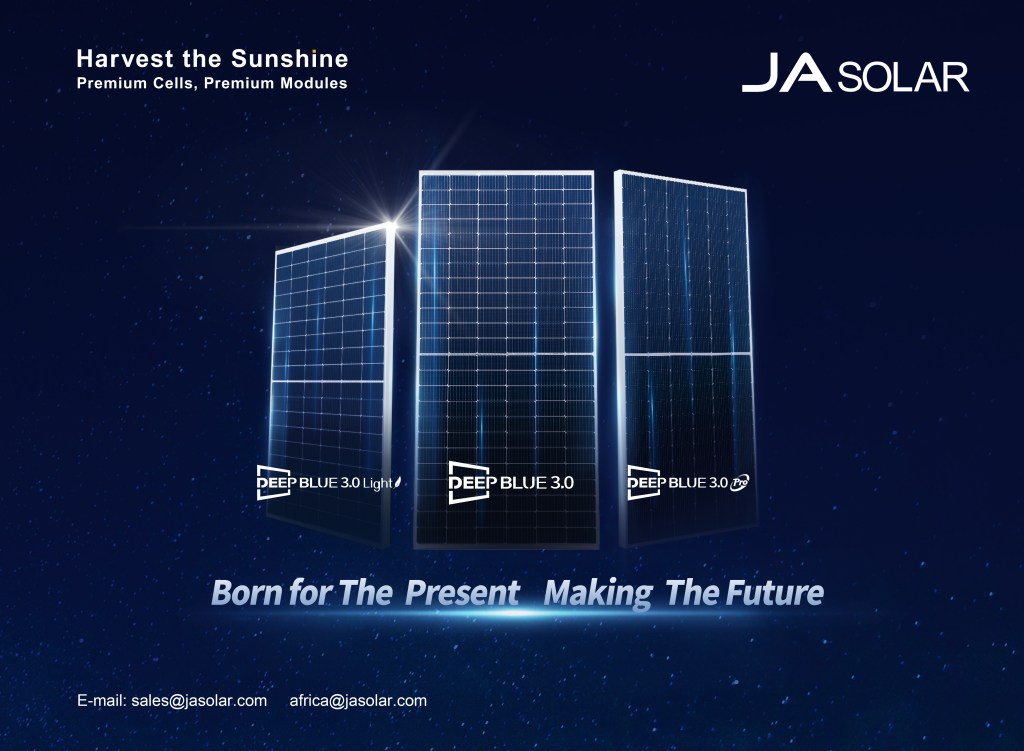 Harvest the Sunshine
Premium Cells, Premium Modules

JA SOLAR

DEEP BLUE 3.0 Light

DEEP BLUE 3.0

DEEP BLUE 3.0 Pro

Born for The Present Making The Future

E-mail: sales@jasolar.com africa@jasolar.com